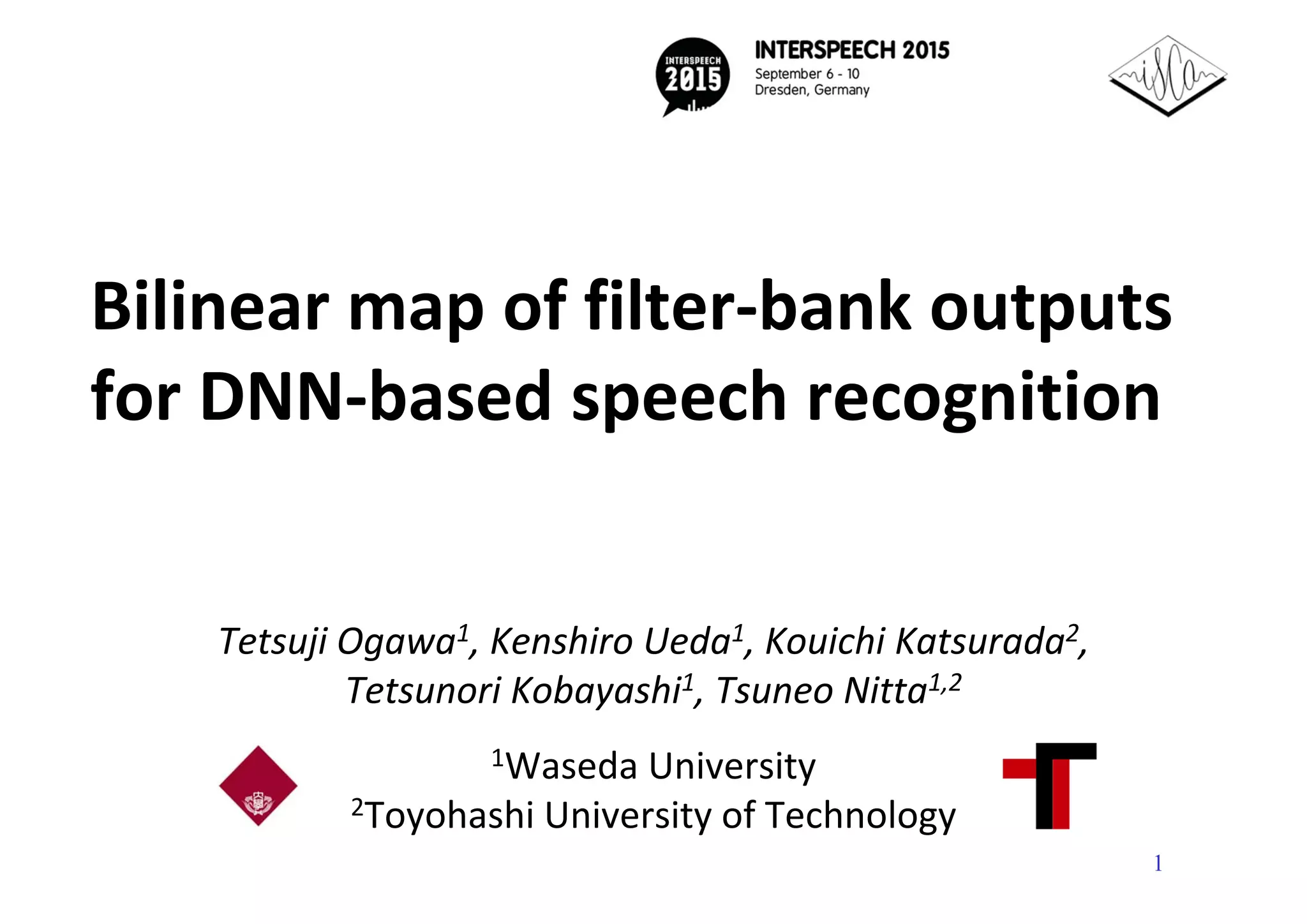 INTERSPEECH 2015

INTERSPEECH 2015
September 6 - 10
Dresden, Germany

isca

Bilinear map of filter-bank outputs for DNN-based speech recognition

Tetsuji Ogawa$^1$, Kenshiro Ueda$^1$, Kouichi Katsurada$^2$, Tetsunori Kobayashi$^1$, Tsuneo Nitta$^{1,2}$

$^1$Waseda University
$^2$Toyohashi University of Technology

1